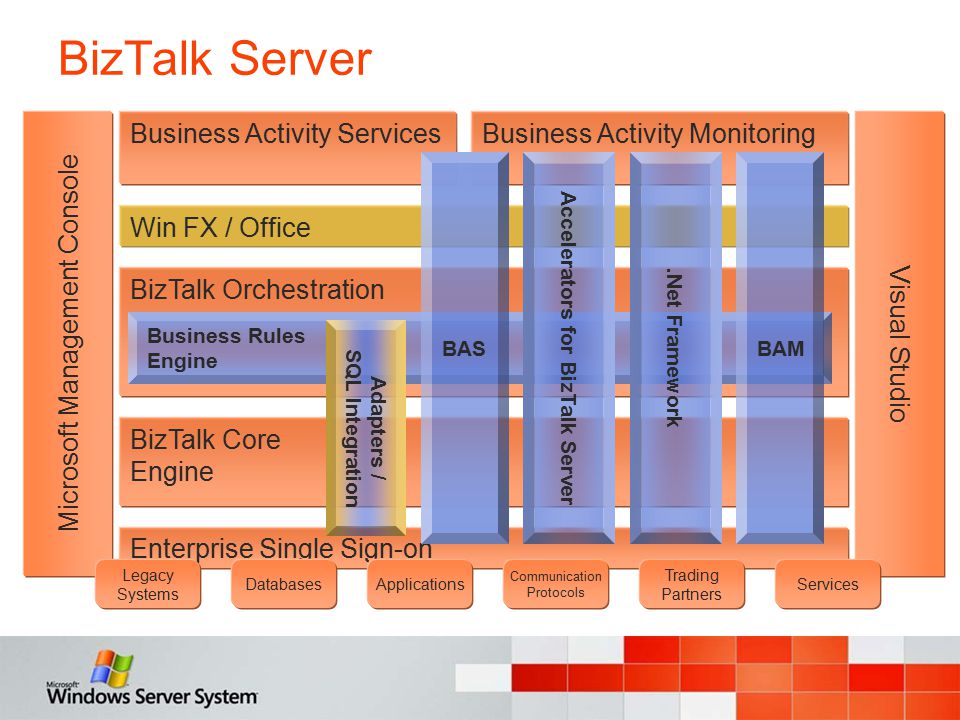 BizTalk Server

Microsoft Management Console

Business Activity Services

Business Activity Monitoring

Win FX / Office

BizTalk Orchestration

Business Rules Engine

Adapters / SQL Integration

BAS

Accelerators for BizTalk Server

.Net Framework

BAM

BizTalk Core Engine

Enterprise Single Sign-on

Visual Studio

Legacy Systems

Databases

Applications

Communication Protocols

Trading Partners

Services

Microsoft Windows Server System